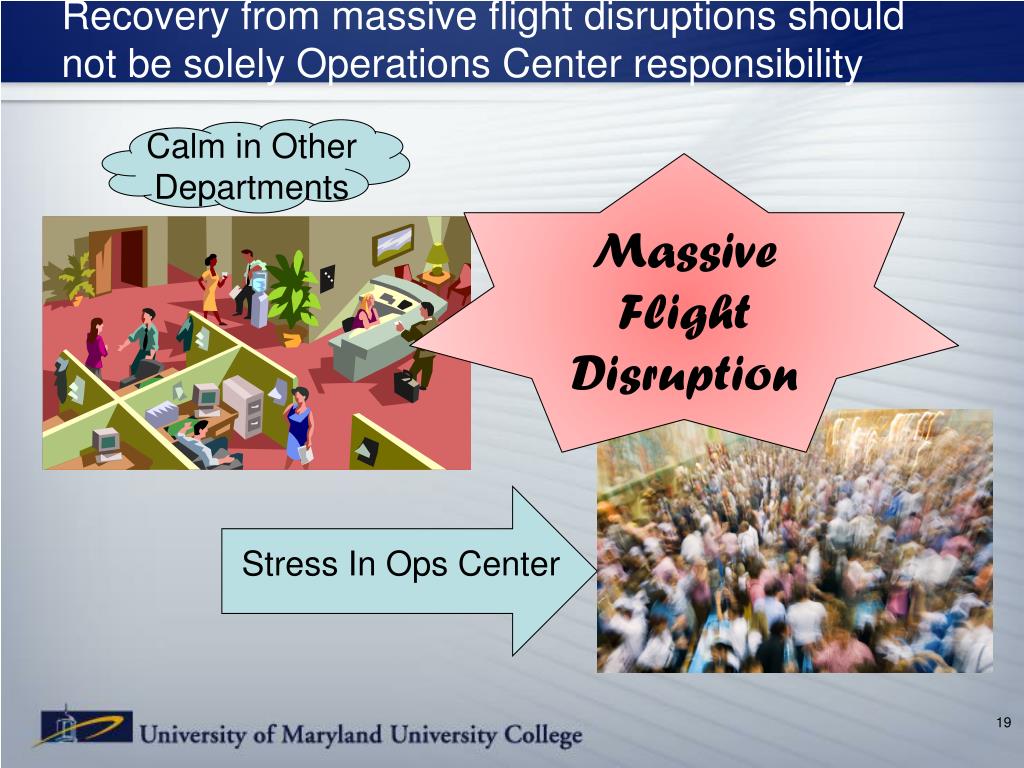 Recovery from massive flight disruptions should not be solely Operations Center responsibility

Calm in Other Departments

Massive Flight Disruption

Stress In Ops Center

University of Maryland University College

19